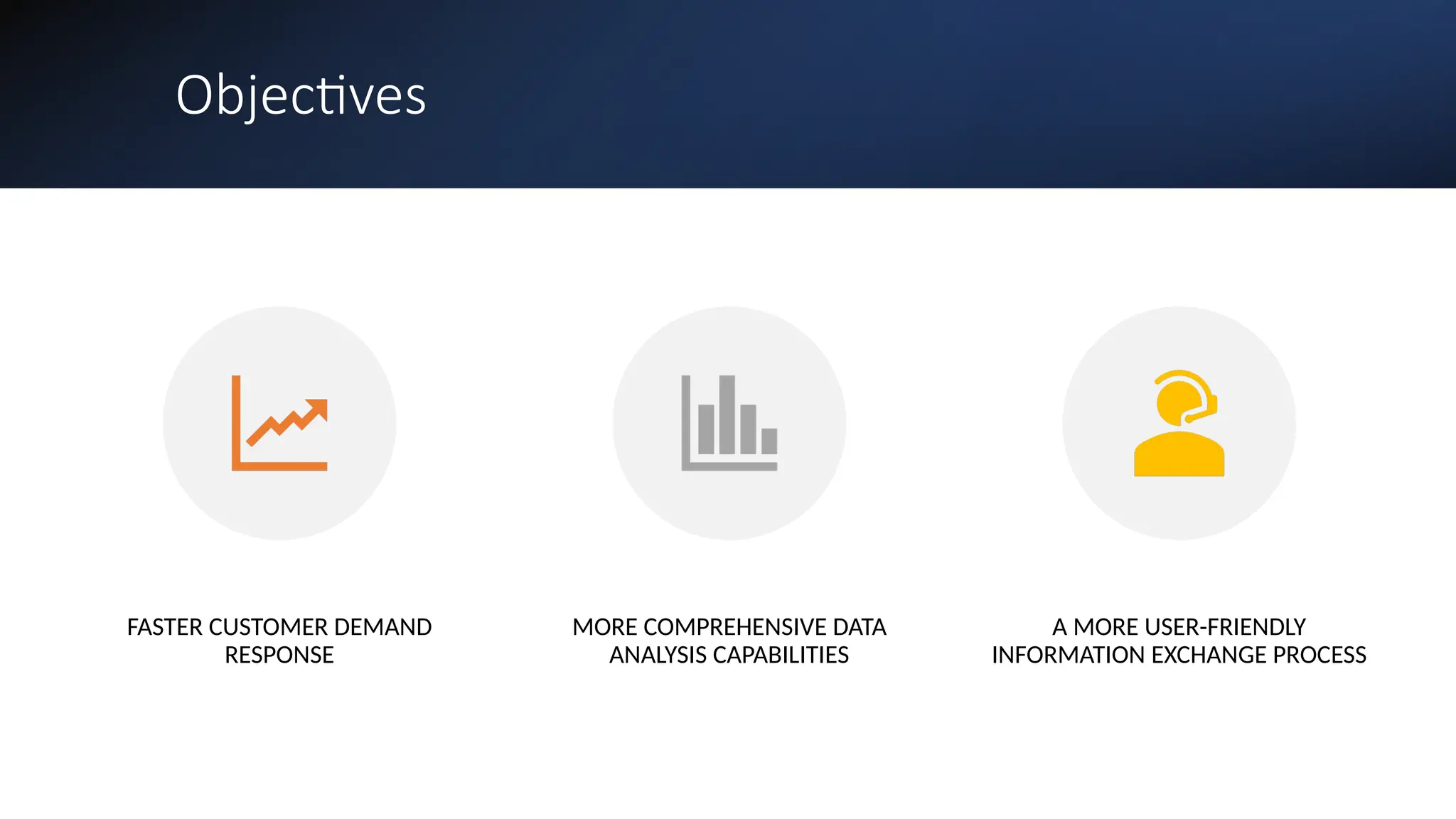 Objectives

FASTER CUSTOMER DEMAND RESPONSE

MORE COMPREHENSIVE DATA ANALYSIS CAPABILITIES

A MORE USER-FRIENDLY INFORMATION EXCHANGE PROCESS